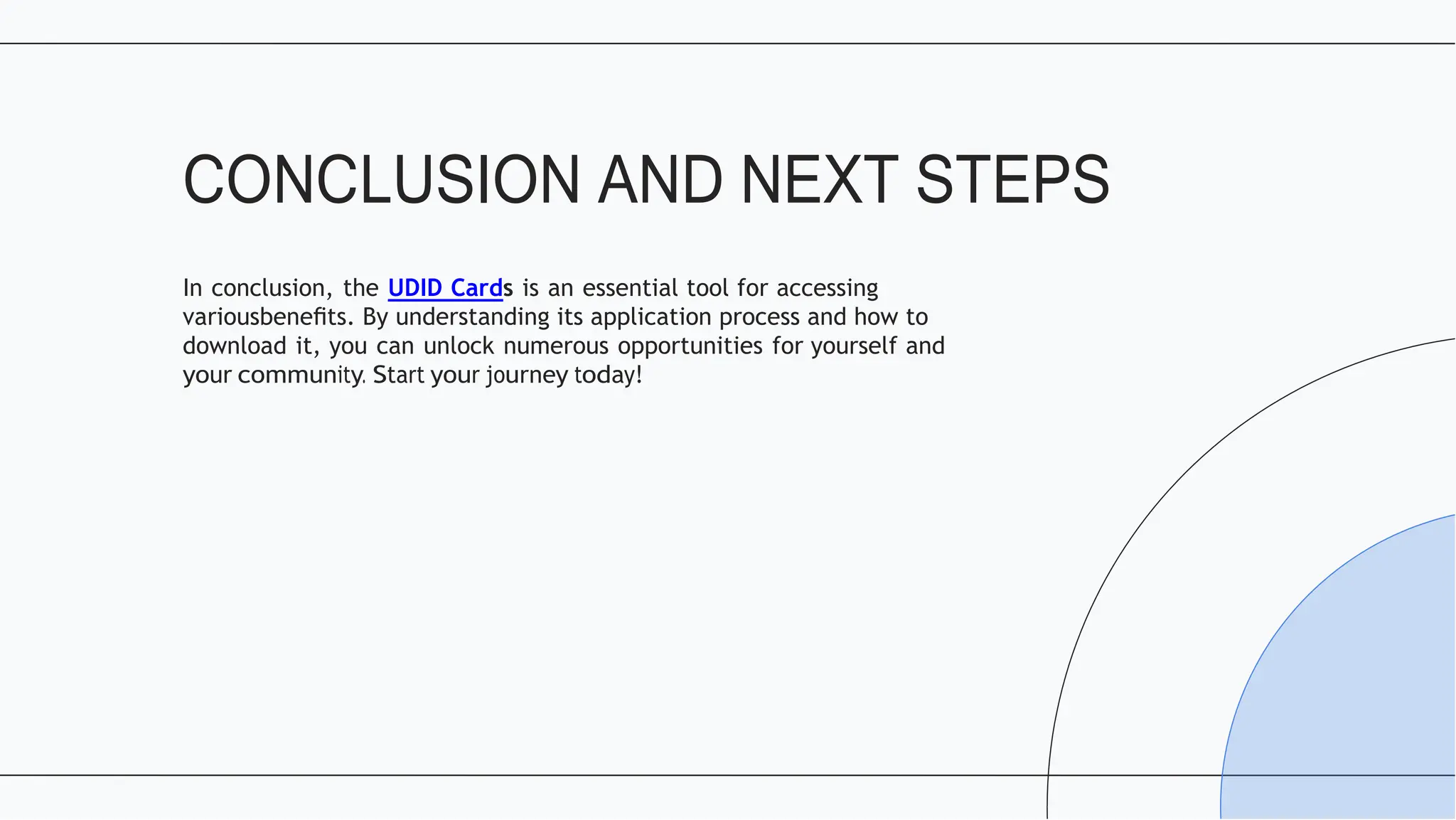 CONCLUSION AND NEXT STEPS

In conclusion, the UDID Cards is an essential tool for accessing variousbenefits. By understanding its application process and how to download it, you can unlock numerous opportunities for yourself and your community. Start your journey today!